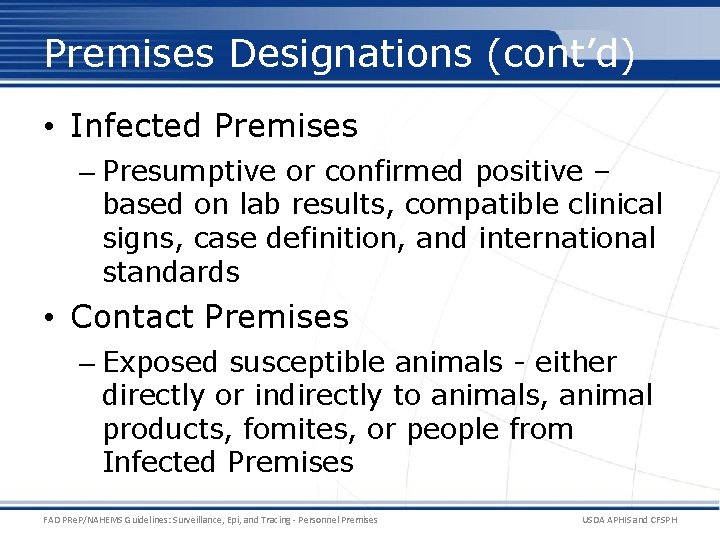 Premises Designations (cont'd)

• Infected Premises

– Presumptive or confirmed positive – based on lab results, compatible clinical signs, case definition, and international standards

• Contact Premises

– Exposed susceptible animals - either directly or indirectly to animals, animal products, fomites, or people from Infected Premises

FAD PReP/NAHEMS Guidelines: Surveillance, Epi, and Tracing - Personnel Premises

USDA APHIS and CFSPH